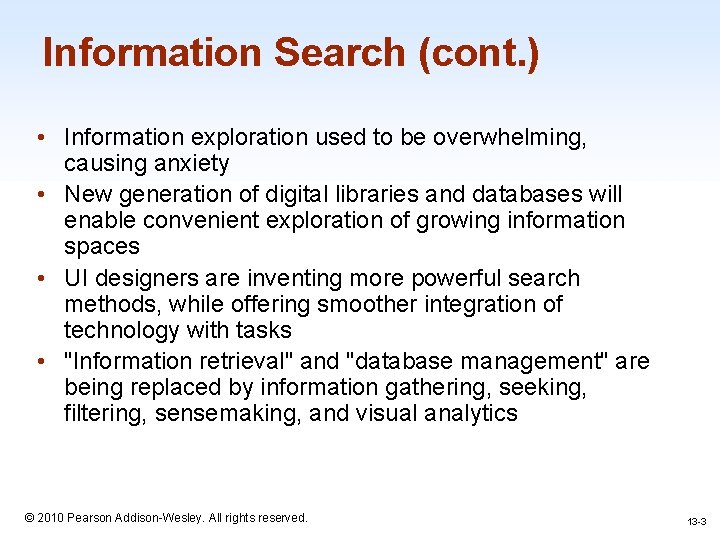 Information Search (cont.)

• Information exploration used to be overwhelming, causing anxiety
• New generation of digital libraries and databases will enable convenient exploration of growing information spaces
• UI designers are inventing more powerful search methods, while offering smoother integration of technology with tasks
• "Information retrieval" and "database management" are being replaced by information gathering, seeking, filtering, sensemaking, and visual analytics

© 2010 Pearson Addison-Wesley. All rights reserved.

13-3